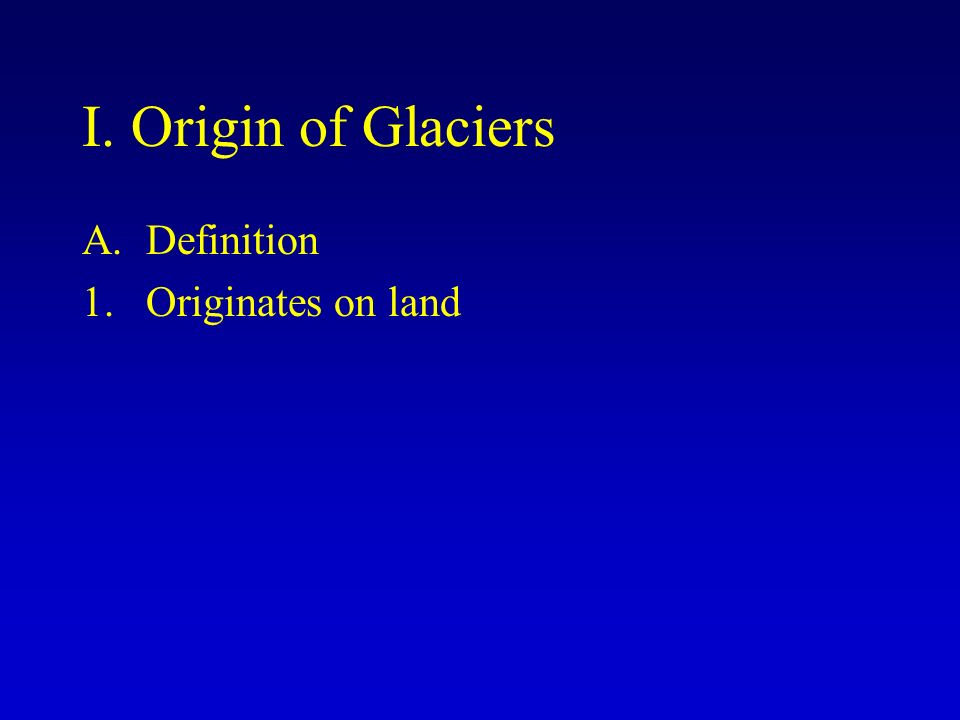 I. Origin of Glaciers

A. Definition

1. Originates on land